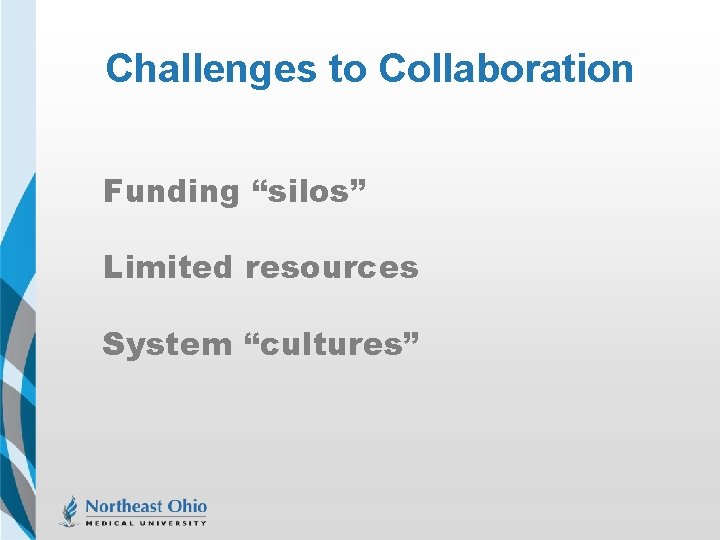 Challenges to Collaboration

Funding “silos”

Limited resources

System “cultures”

Northeast Ohio
MEDICAL UNIVERSITY